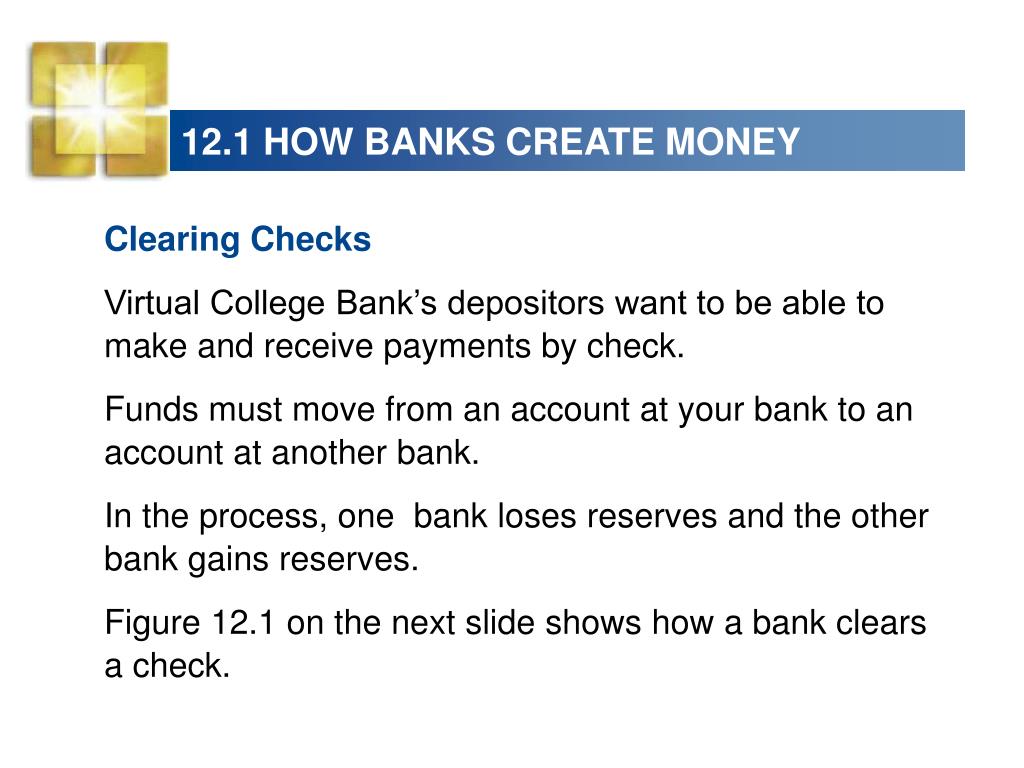 12.1 HOW BANKS CREATE MONEY

Clearing Checks

Virtual College Bank’s depositors want to be able to make and receive payments by check.

Funds must move from an account at your bank to an account at another bank.

In the process, one  bank loses reserves and the other bank gains reserves.

Figure 12.1 on the next slide shows how a bank clears a check.